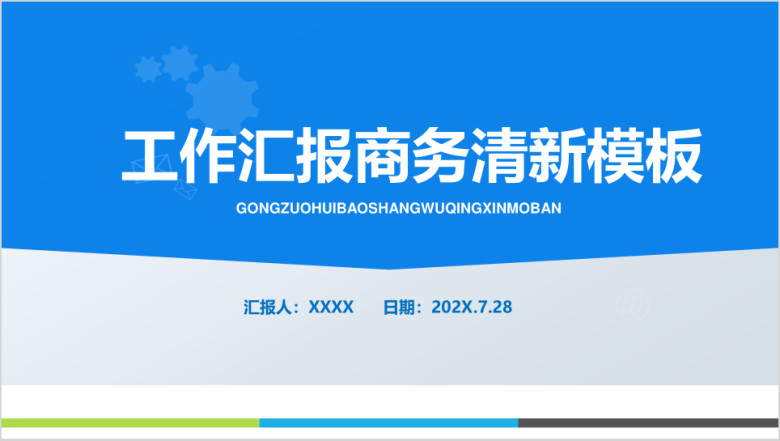 工作汇报商务清新模板

GONGZUOHUIBAOSHANGWUQINGXINMOBAN

汇报人：XXXX　　日期：202X.7.28